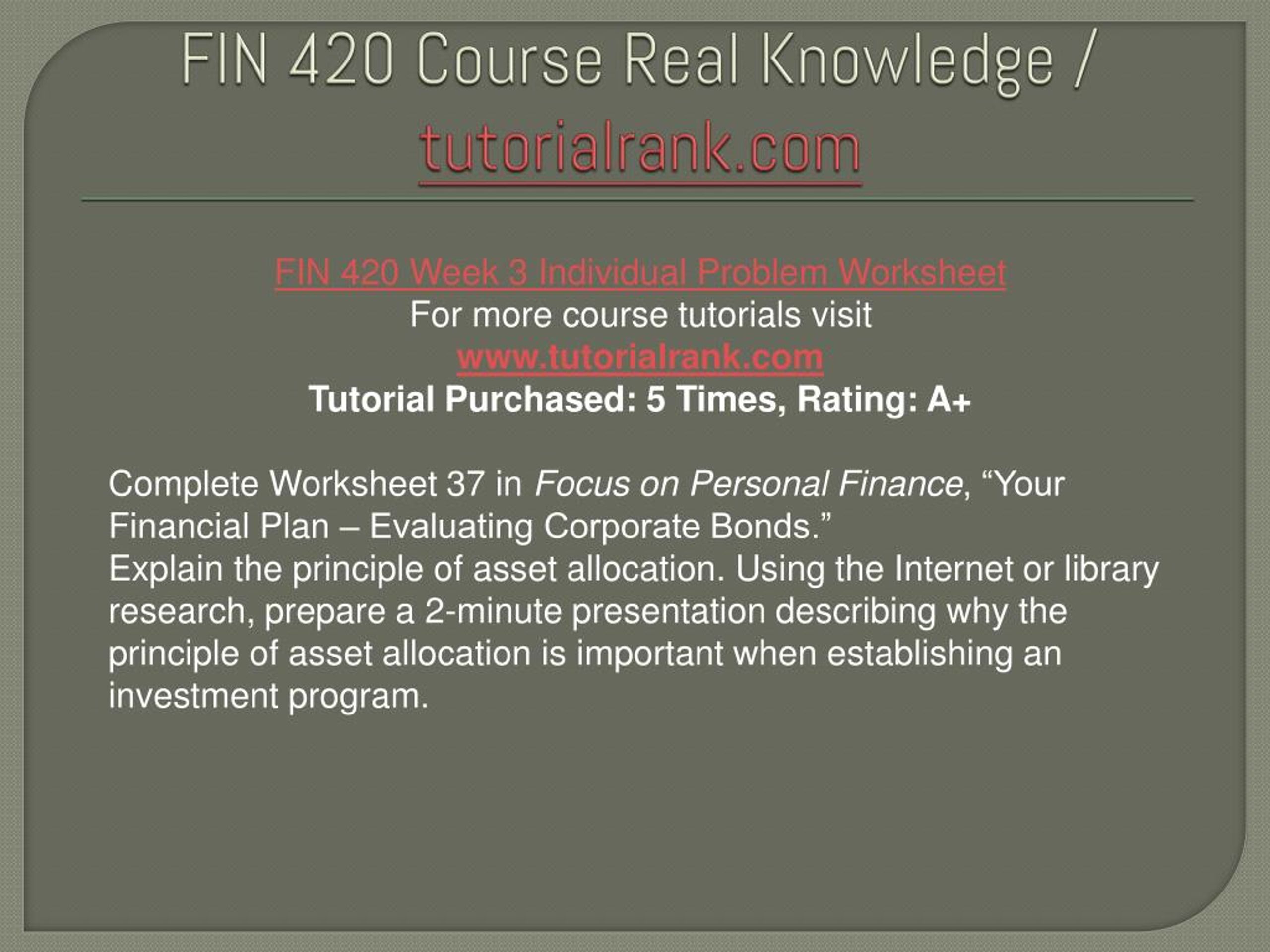 FIN 420 Course Real Knowledge / tutorialrank.com

FIN 420 Week 3 Individual Problem Worksheet
For more course tutorials visit
www.tutorialrank.com
Tutorial Purchased: 5 Times, Rating: A+

Complete Worksheet 37 in Focus on Personal Finance, “Your Financial Plan – Evaluating Corporate Bonds.”
Explain the principle of asset allocation. Using the Internet or library research, prepare a 2-minute presentation describing why the principle of asset allocation is important when establishing an investment program.